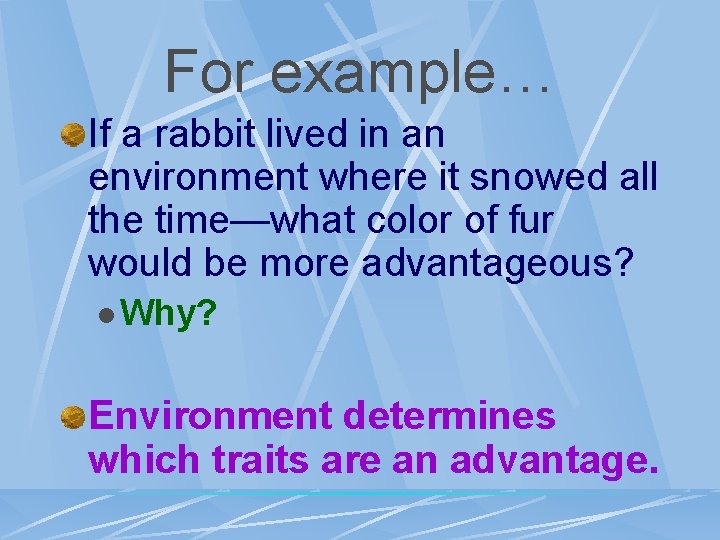 For example…

If a rabbit lived in an environment where it snowed all the time—what color of fur would be more advantageous?

Why?

Environment determines which traits are an advantage.